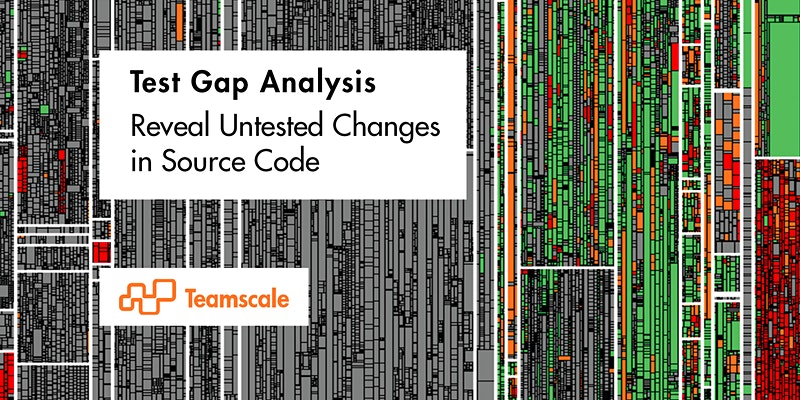 Test Gap Analysis
Reveal Untested Changes in Source Code

Teamscale